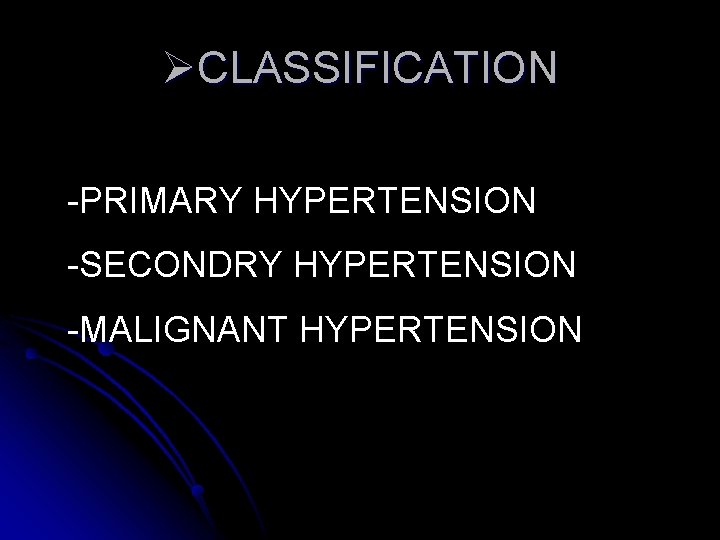 ➢CLASSIFICATION

-PRIMARY HYPERTENSION

-SECONDRY HYPERTENSION

-MALIGNANT HYPERTENSION